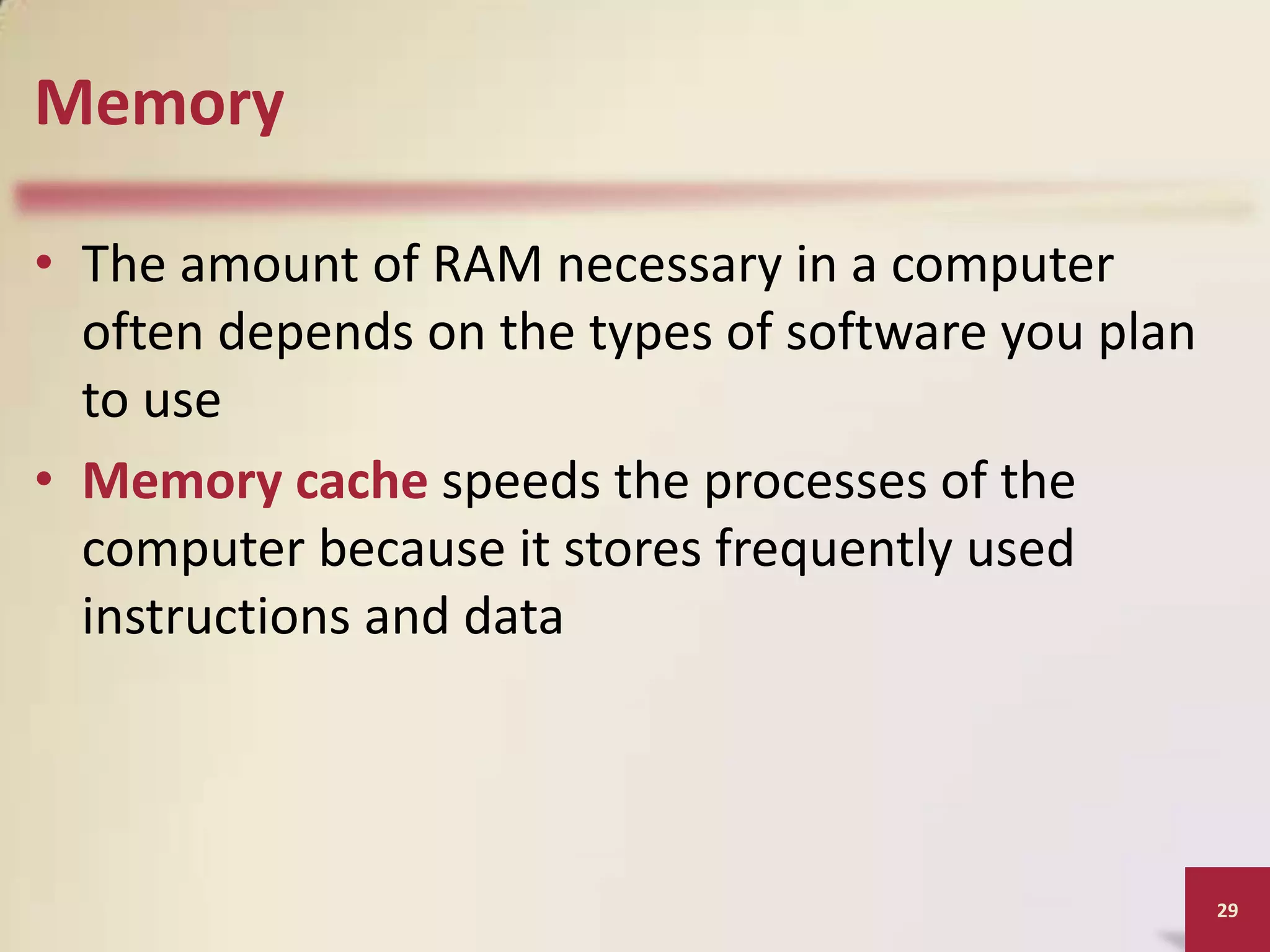 Memory

• The amount of RAM necessary in a computer often depends on the types of software you plan to use

• Memory cache speeds the processes of the computer because it stores frequently used instructions and data

29